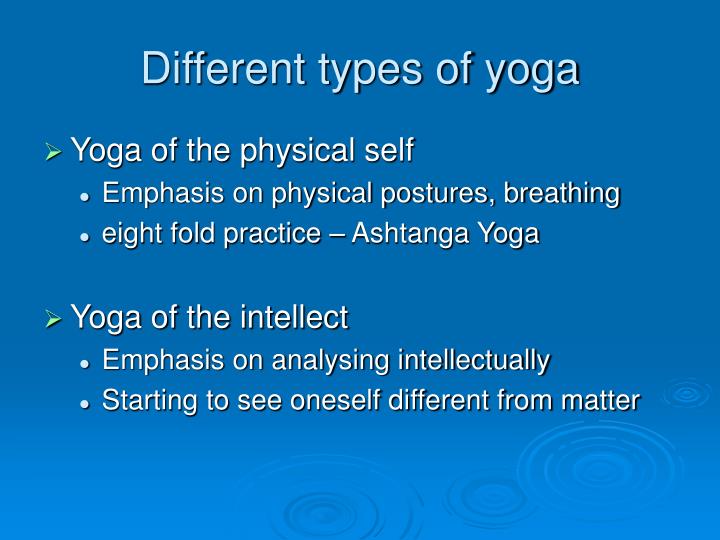 Different types of yoga

➢ Yoga of the physical self
• Emphasis on physical postures, breathing
• eight fold practice – Ashtanga Yoga

➢ Yoga of the intellect
• Emphasis on analysing intellectually
• Starting to see oneself different from matter